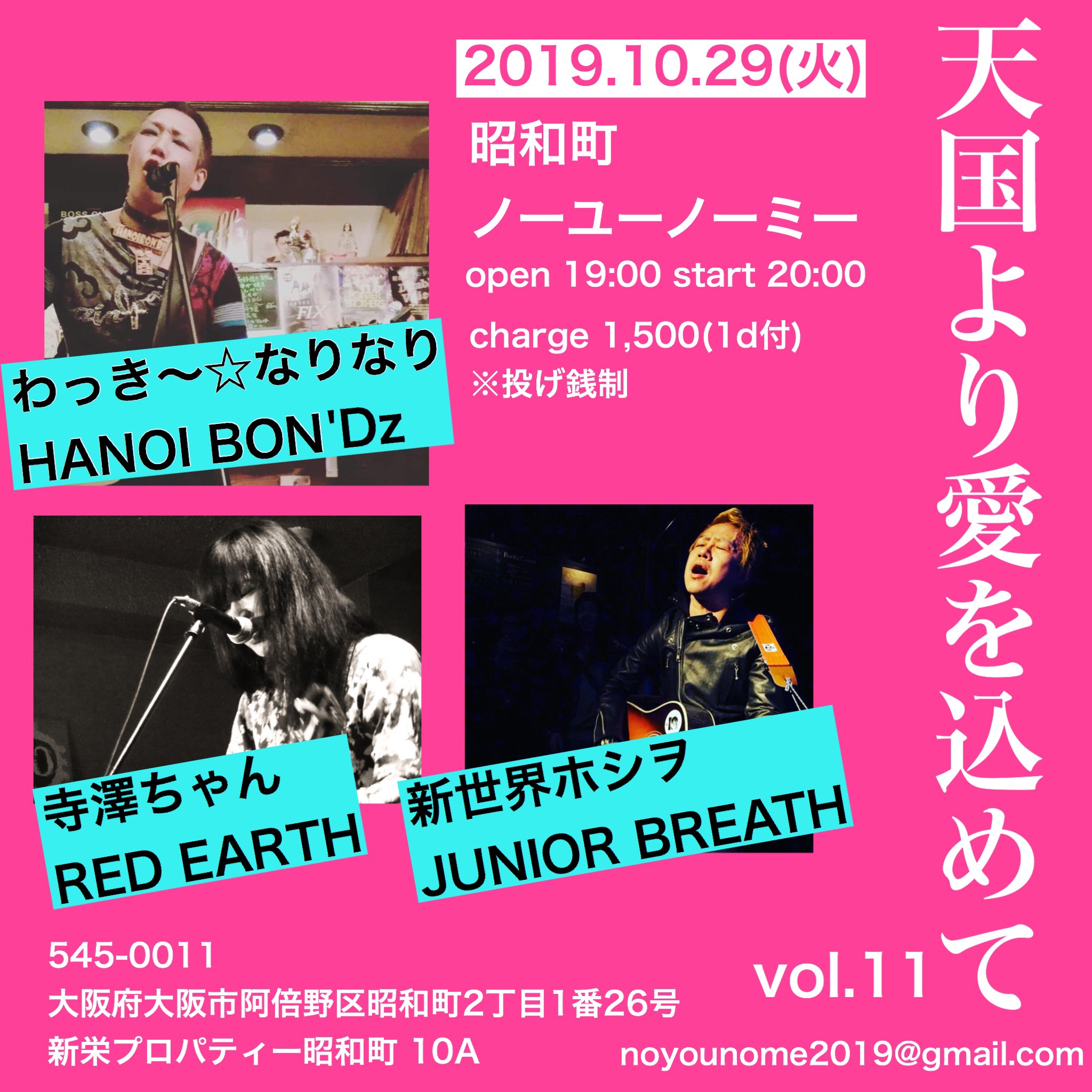 天国より愛を込めて
vol.11

2019.10.29(火)
昭和町
ノーユーノーミー
open 19:00 start 20:00
charge 1,500(1d付)
※投げ銭制

わっき〜☆なりなり
HANOI BON'Dz

寺澤ちゃん
RED EARTH

新世界ホシヲ
JUNIOR BREATH

545-0011
大阪府大阪市阿倍野区昭和町2丁目1番26号
新栄プロパティー昭和町 10A

noyounome2019@gmail.com